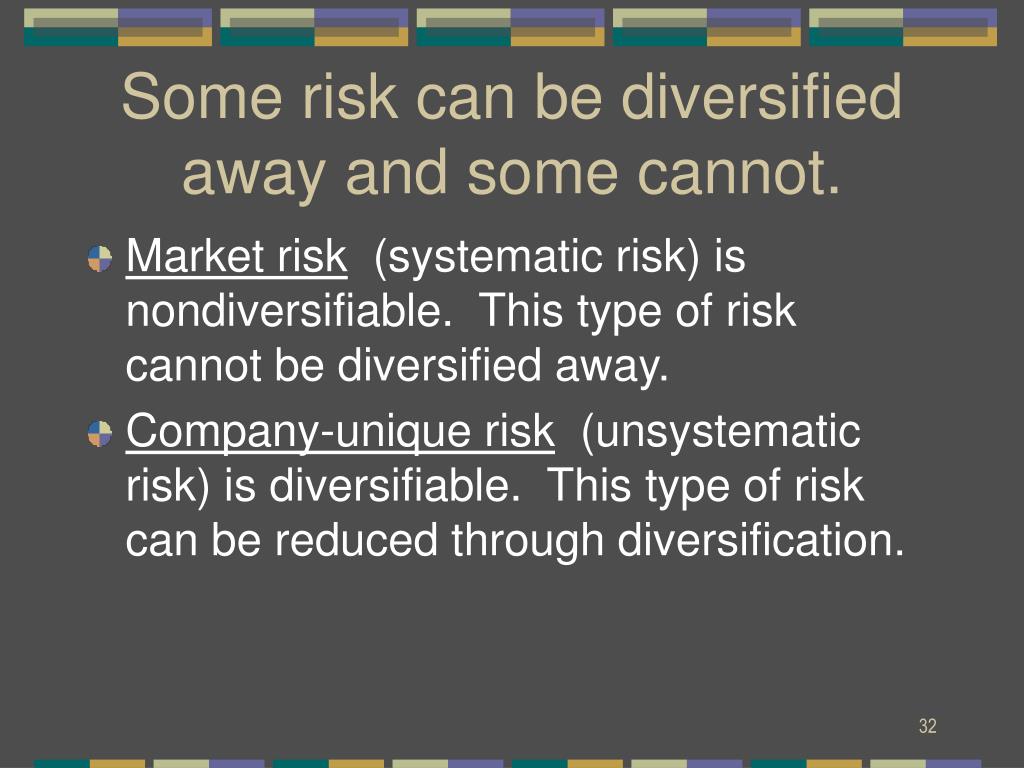 Some risk can be diversified away and some cannot.

Market risk (systematic risk) is nondiversifiable. This type of risk cannot be diversified away.

Company-unique risk (unsystematic risk) is diversifiable. This type of risk can be reduced through diversification.

32